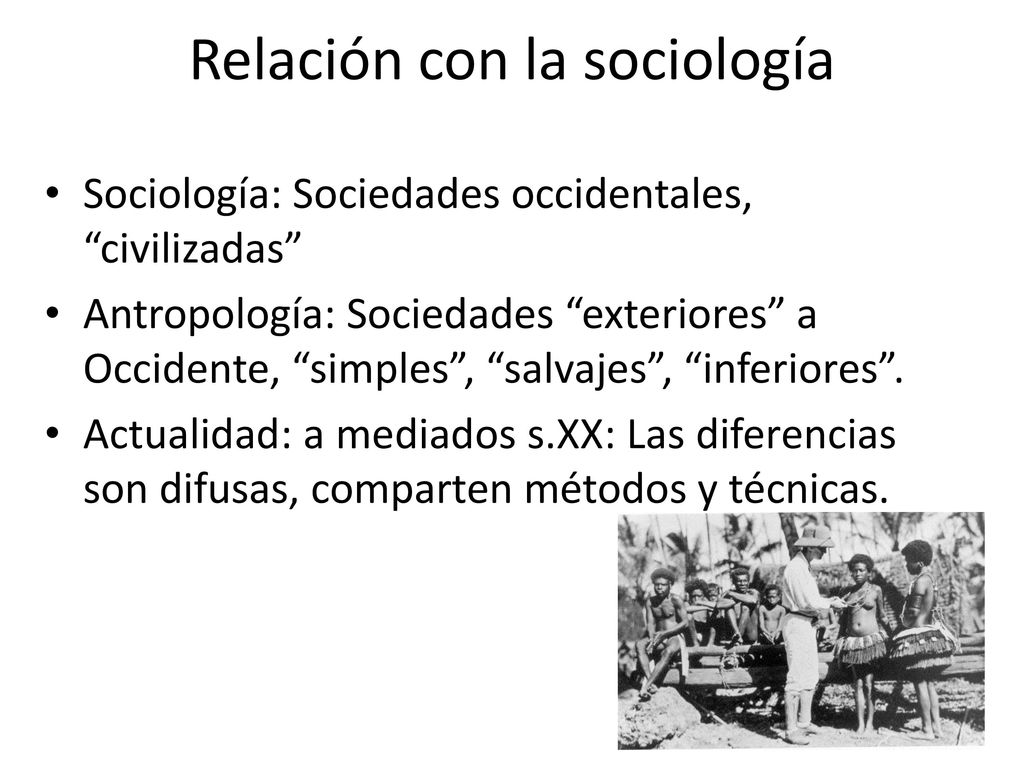 Relación con la sociología

• Sociología: Sociedades occidentales, “civilizadas”
• Antropología: Sociedades “exteriores” a Occidente, “simples”, “salvajes”, “inferiores”.
• Actualidad: a mediados s.XX: Las diferencias son difusas, comparten métodos y técnicas.